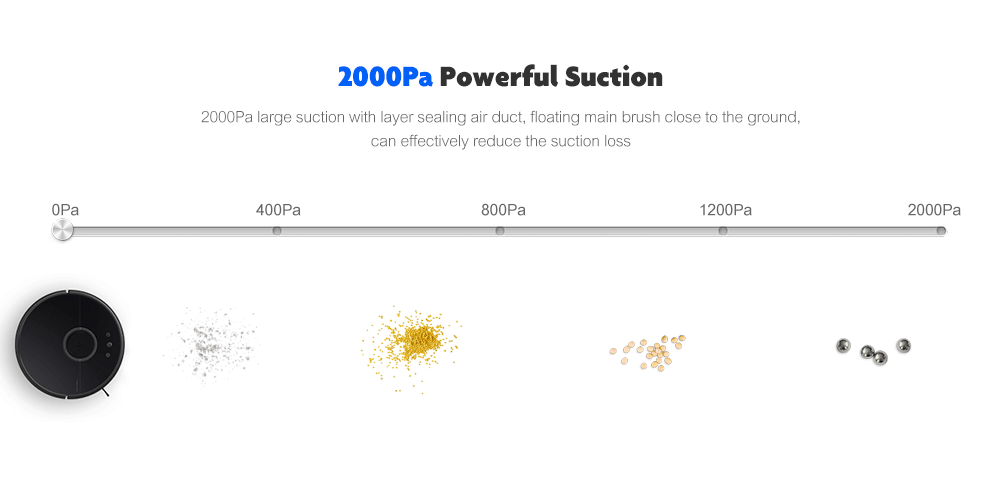 2000Pa Powerful Suction

2000Pa large suction with layer sealing air duct, floating main brush close to the ground, can effectively reduce the suction loss

0Pa 400Pa 800Pa 1200Pa 2000Pa